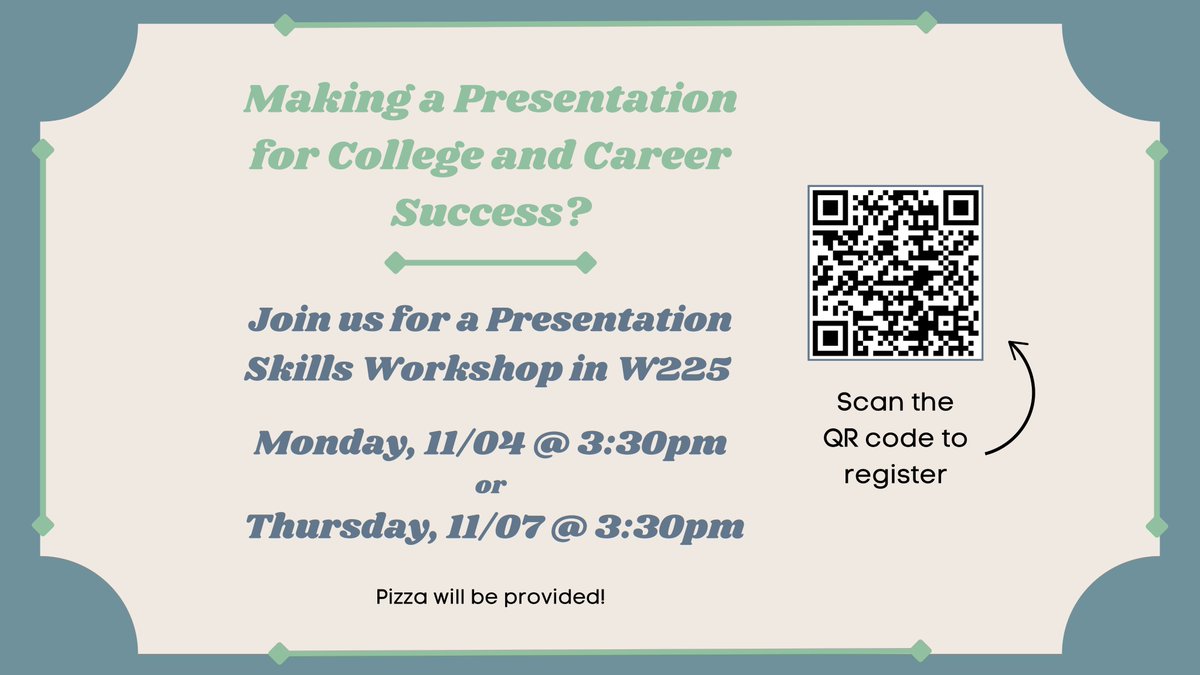 Making a Presentation for College and Career Success?

Join us for a Presentation Skills Workshop in W225

Monday, 11/04 @ 3:30pm
or
Thursday, 11/07 @ 3:30pm

Pizza will be provided!

Scan the QR code to register